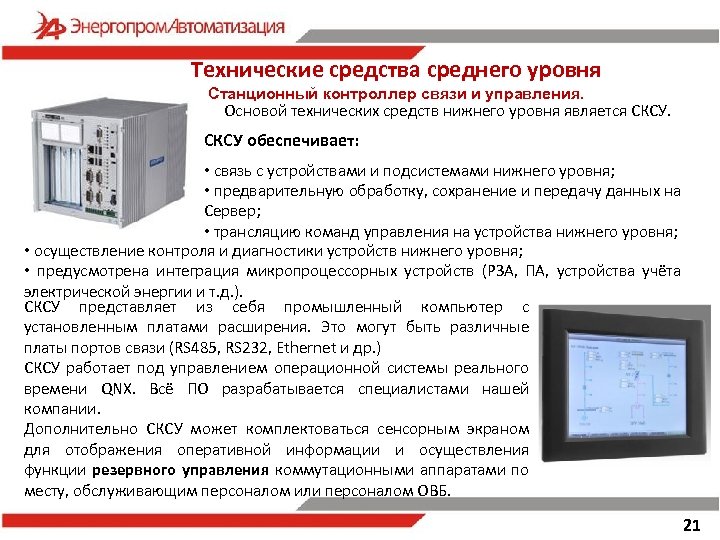 ЭнергопромАвтоматизация

Технические средства среднего уровня

Станционный контроллер связи и управления.

Основой технических средств нижнего уровня является СКСУ.

СКСУ обеспечивает:

• связь с устройствами и подсистемами нижнего уровня;
• предварительную обработку, сохранение и передачу данных на Сервер;
• трансляцию команд управления на устройства нижнего уровня;
• осуществление контроля и диагностики устройств нижнего уровня;
• предусмотрена интеграция микропроцессорных устройств (РЗА, ПА, устройства учёта электрической энергии и т.д.).

СКСУ представляет из себя промышленный компьютер с установленным платами расширения. Это могут быть различные платы портов связи (RS485, RS232, Ethernet и др.)
СКСУ работает под управлением операционной системы реального времени QNX. Всё ПО разрабатывается специалистами нашей компании.
Дополнительно СКСУ может комплектоваться сенсорным экраном для отображения оперативной информации и осуществления функции резервного управления коммутационными аппаратами по месту, обслуживающим персоналом или персоналом ОВБ.

21